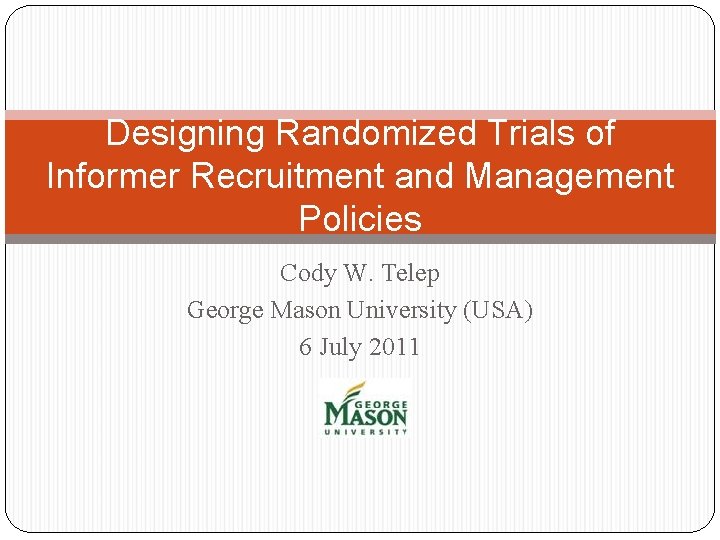 Designing Randomized Trials of Informer Recruitment and Management Policies

Cody W. Telep
George Mason University (USA)
6 July 2011

GEORGE
MASON
UNIVERSITY